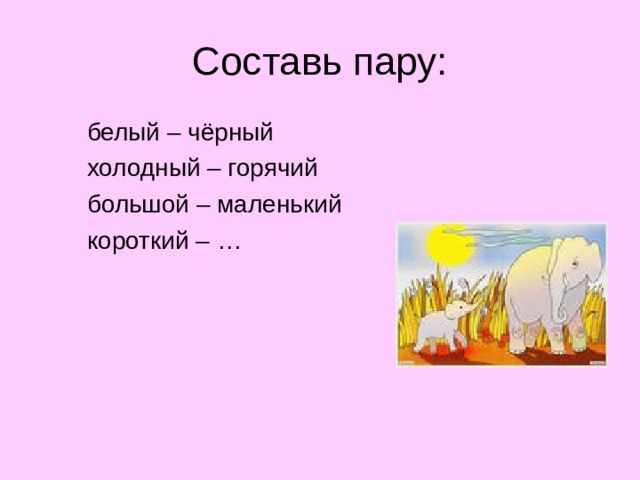 Составь пару:

белый – чёрный
холодный – горячий
большой – маленький
короткий – …